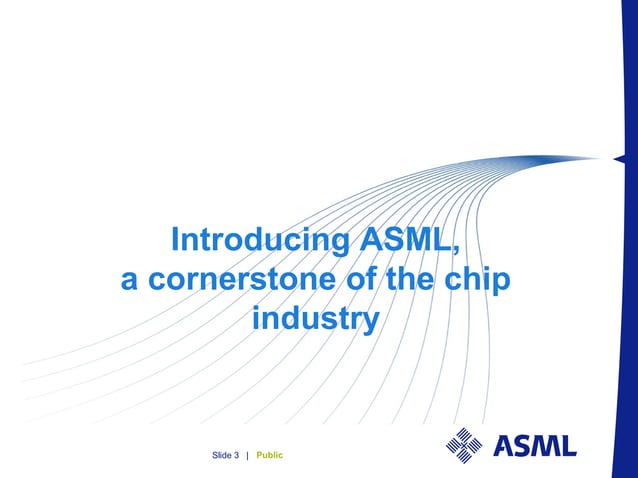 Introducing ASML,
a cornerstone of the chip industry

Slide 3 | Public

ASML